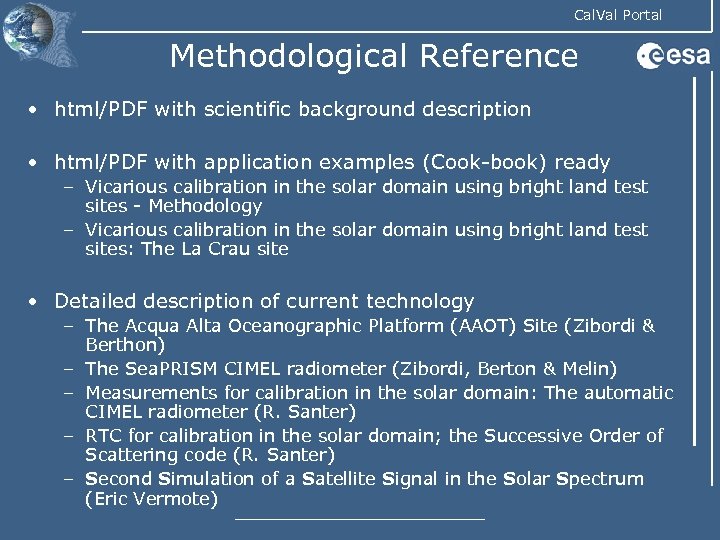 CalVal Portal

Methodological Reference

esa

• html/PDF with scientific background description

• html/PDF with application examples (Cook-book) ready
– Vicarious calibration in the solar domain using bright land test sites - Methodology
– Vicarious calibration in the solar domain using bright land test sites: The La Crau site

• Detailed description of current technology
– The Acqua Alta Oceanographic Platform (AAOT) Site (Zibordi & Berthon)
– The SeaPRISM CIMEL radiometer (Zibordi, Berton & Melin)
– Measurements for calibration in the solar domain: The automatic CIMEL radiometer (R. Santer)
– RTC for calibration in the solar domain; the Successive Order of Scattering code (R. Santer)
– Second Simulation of a Satellite Signal in the Solar Spectrum (Eric Vermote)